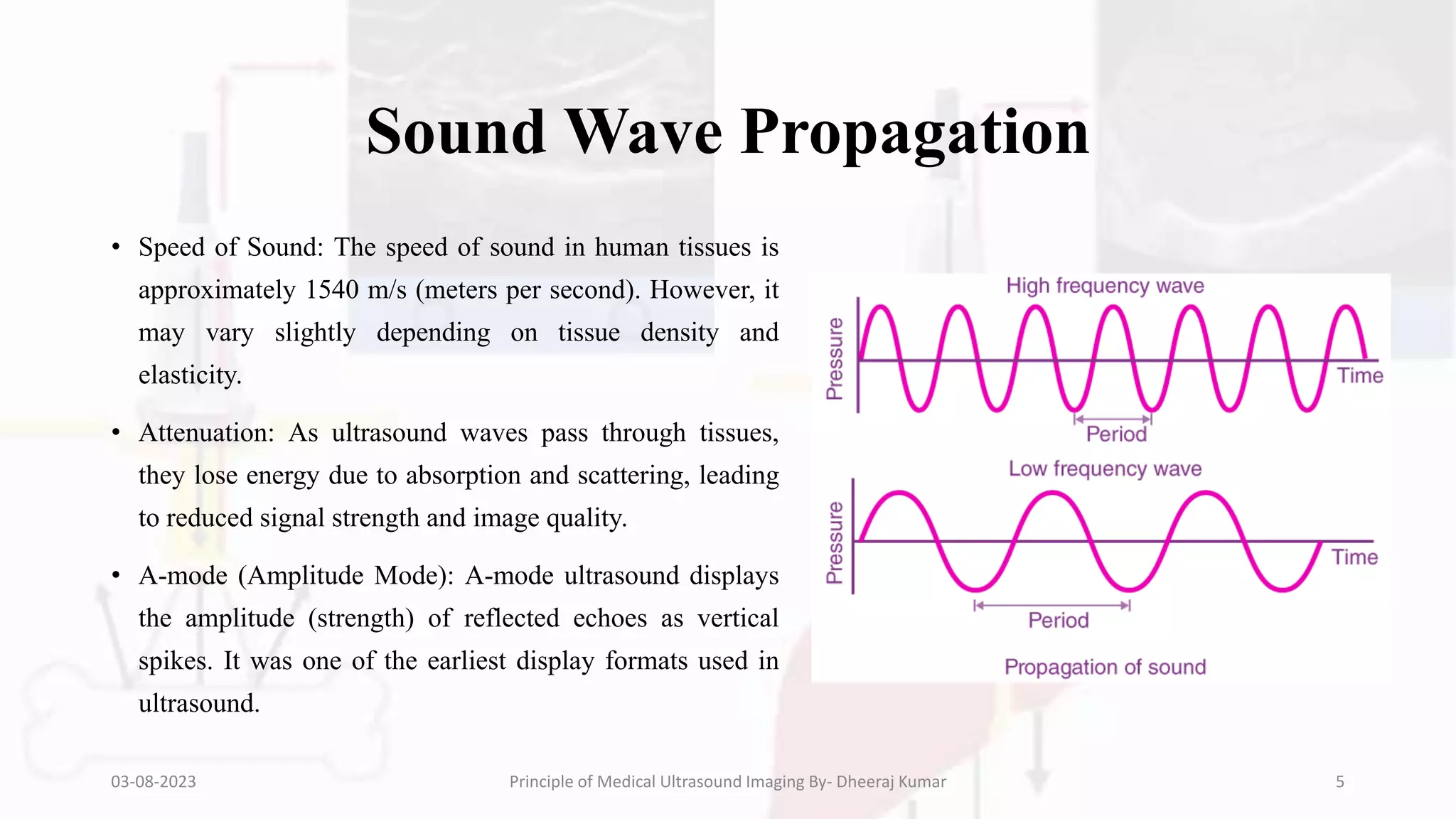 Sound Wave Propagation

• Speed of Sound: The speed of sound in human tissues is approximately 1540 m/s (meters per second). However, it may vary slightly depending on tissue density and elasticity.

• Attenuation: As ultrasound waves pass through tissues, they lose energy due to absorption and scattering, leading to reduced signal strength and image quality.

• A-mode (Amplitude Mode): A-mode ultrasound displays the amplitude (strength) of reflected echoes as vertical spikes. It was one of the earliest display formats used in ultrasound.

High frequency wave
Pressure
Time
Period
Low frequency wave
Pressure
Time
Period
Propagation of sound

03-08-2023
Principle of Medical Ultrasound Imaging By- Dheeraj Kumar
5